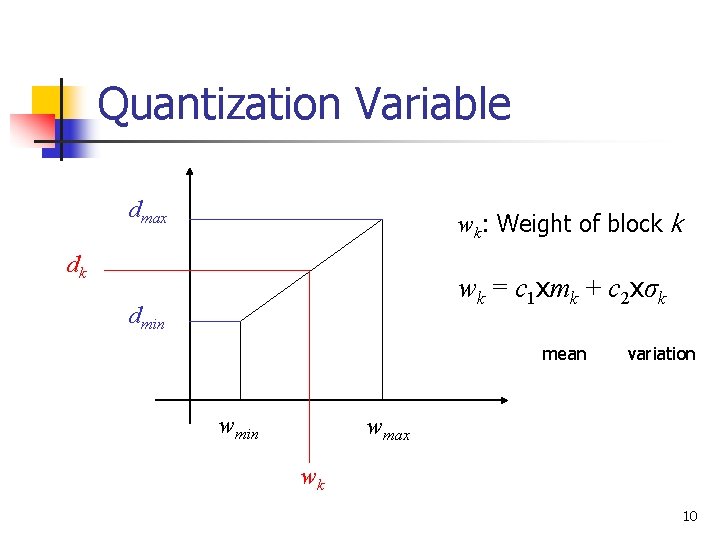 Quantization Variable

$d_{max}$

$d_k$

$d_{min}$

$w_{min}$

$w_{max}$

$w_k$

$w_k$: Weight of block $k$

$w_k = c_1 \times m_k + c_2 \times \sigma_k$

mean variation

10